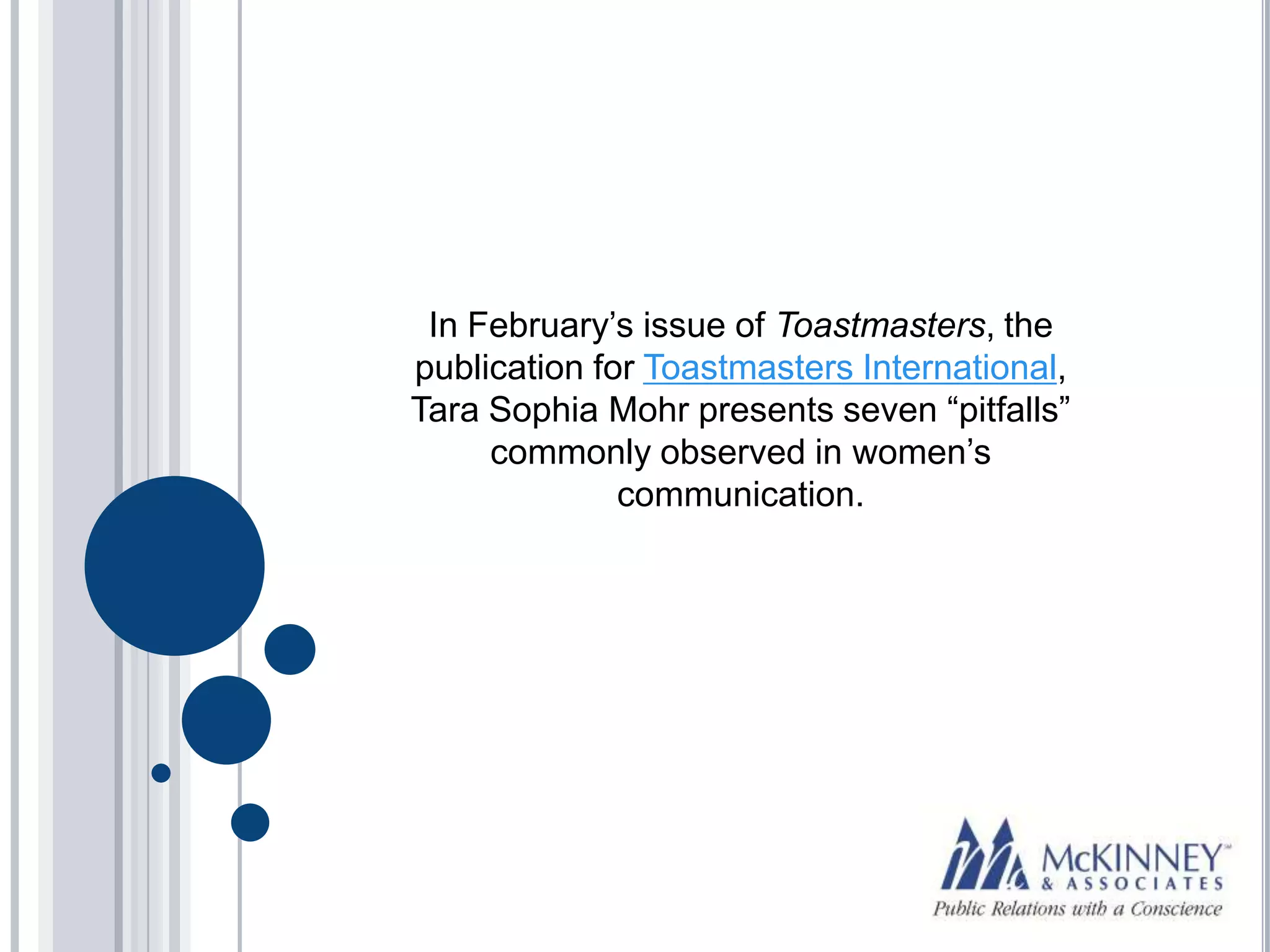 In February’s issue of Toastmasters, the publication for Toastmasters International, Tara Sophia Mohr presents seven “pitfalls” commonly observed in women’s communication.

McKINNEY
& ASSOCIATES
Public Relations with a Conscience